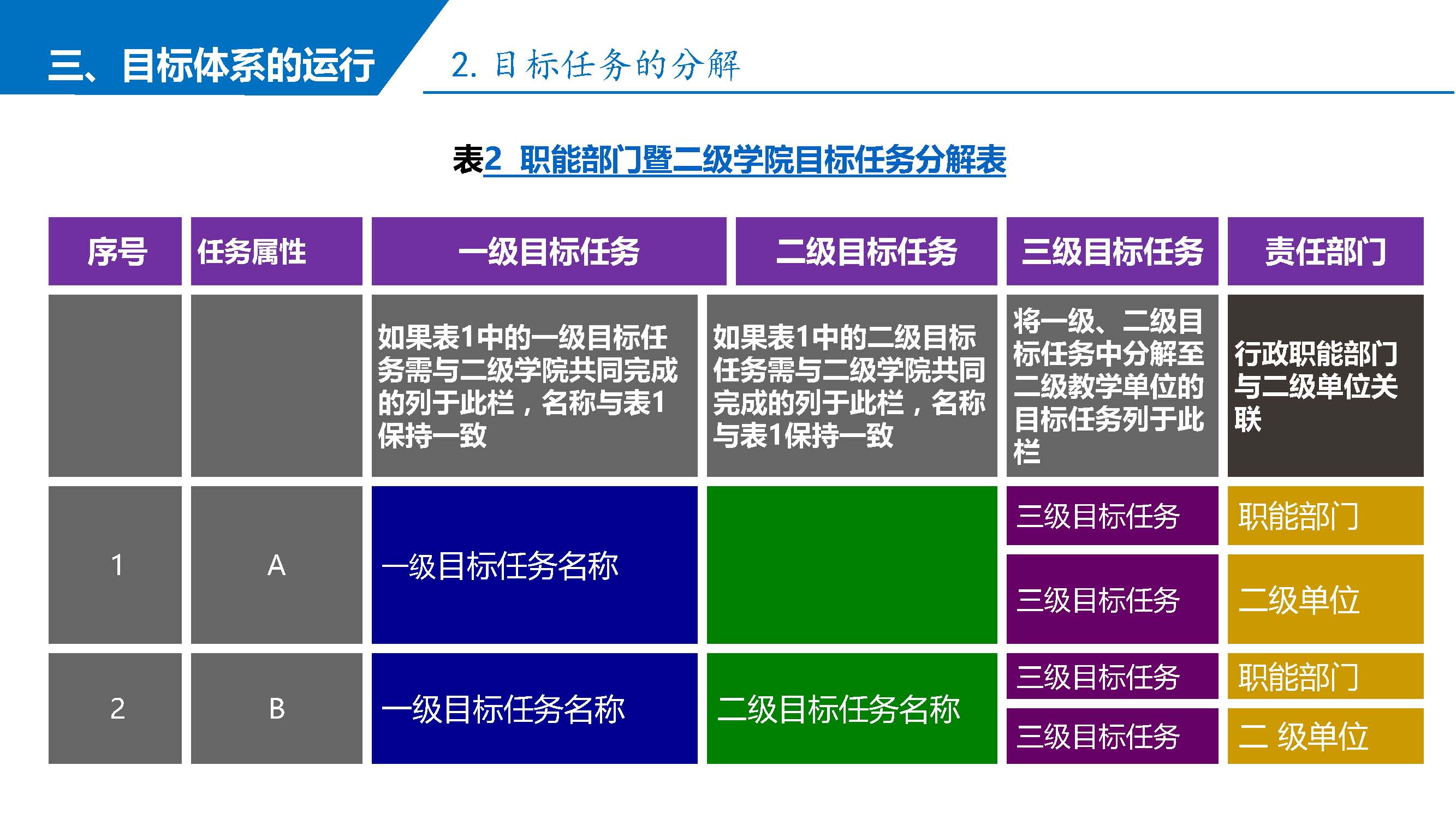 三、目标体系的运行

2. 目标任务的分解

表2 职能部门暨二级学院目标任务分解表

| 序号 | 任务属性 | 一级目标任务 | 二级目标任务 | 三级目标任务 | 责任部门 |
|---|---|---|---|---|---|
| | | 如果表1中的一级目标任务需与二级学院共同完成的列于此栏，名称与表1保持一致 | 如果表1中的二级目标任务需与二级学院共同完成的列于此栏，名称与表1保持一致 | 将一级、二级目标任务中分解至二级教学单位的目标任务列于此栏 | 行政职能部门与二级单位关联 |
| 1 | A | 一级目标任务名称 | | 三级目标任务 | 职能部门 |
| | | | | 三级目标任务 | 二级单位 |
| 2 | B | 一级目标任务名称 | 二级目标任务名称 | 三级目标任务 | 职能部门 |
| | | | | 三级目标任务 | 二 级单位 |